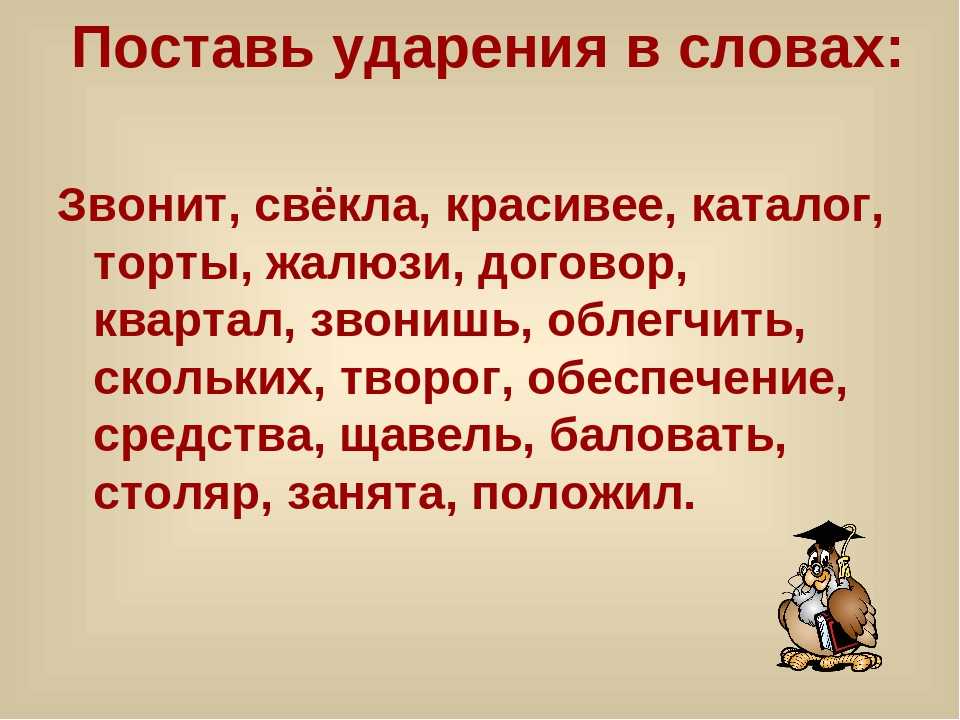 Поставь ударения в словах:

Звонит, свёкла, красивее, каталог, торты, жалюзи, договор, квартал, звонишь, облегчить, скольких, творог, обеспечение, средства, щавель, баловать, столяр, занята, положил.